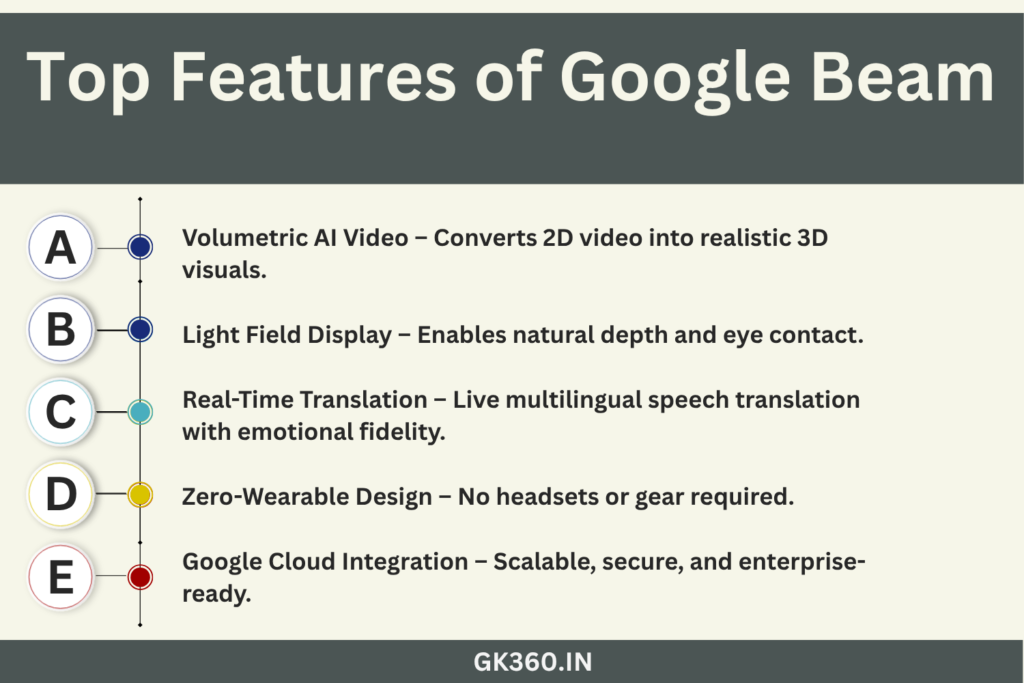 Top Features of Google Beam

A

Volumetric AI Video – Converts 2D video into realistic 3D visuals.

B

Light Field Display – Enables natural depth and eye contact.

C

Real-Time Translation – Live multilingual speech translation with emotional fidelity.

D

Zero-Wearable Design – No headsets or gear required.

E

Google Cloud Integration – Scalable, secure, and enterprise-ready.

GK360.IN